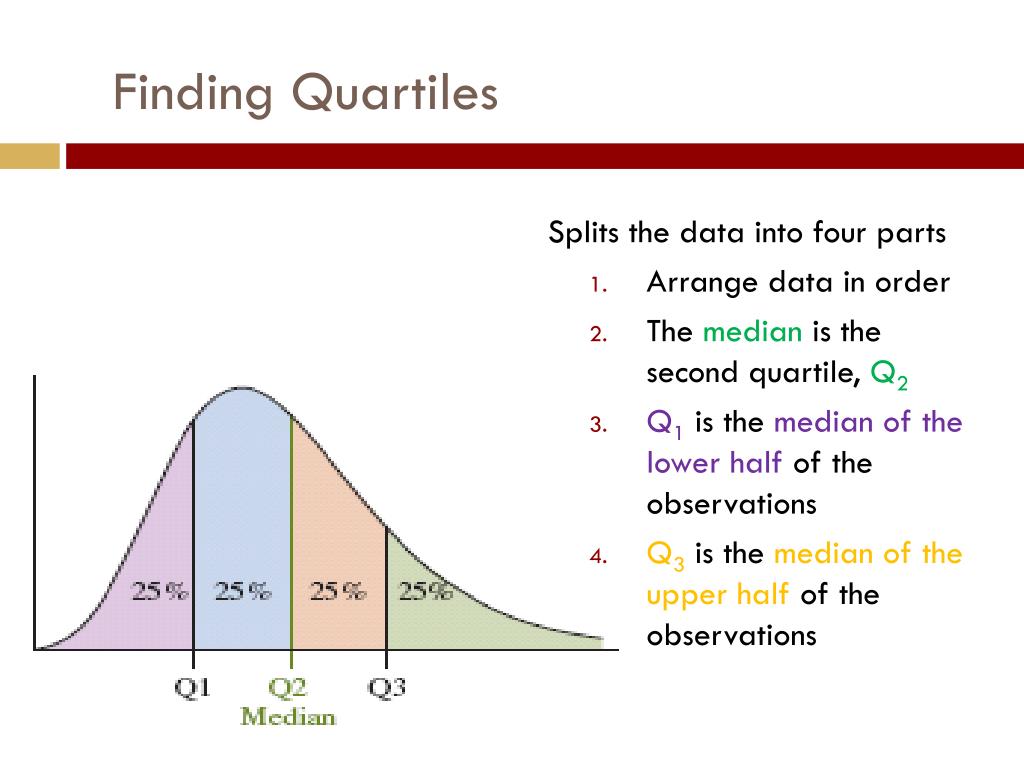 Finding Quartiles

Splits the data into four parts

1. Arrange data in order
2. The median is the second quartile, $Q_2$
3. $Q_1$ is the median of the lower half of the observations
4. $Q_3$ is the median of the upper half of the observations

25% 25% 25% 25%

Q1 Q2 Q3
Median